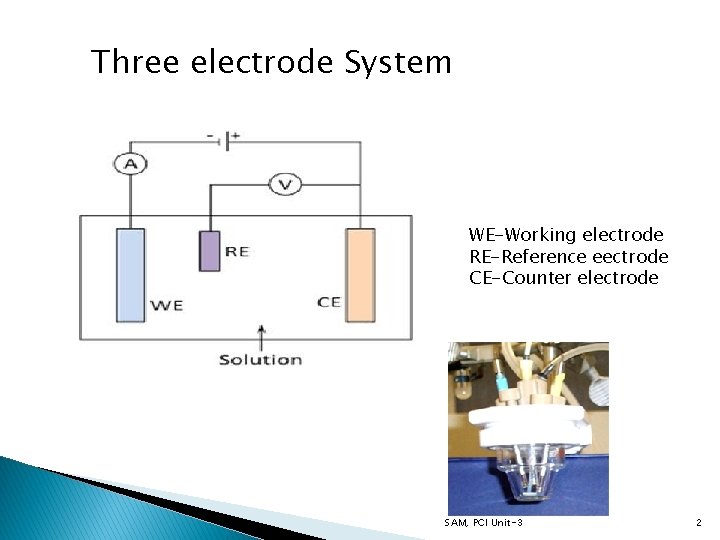 Three electrode System

- +

A

V

RE

WE

CE

Solution

WE-Working electrode
RE-Reference eectrode
CE-Counter electrode

SAM, PCI Unit-3

2